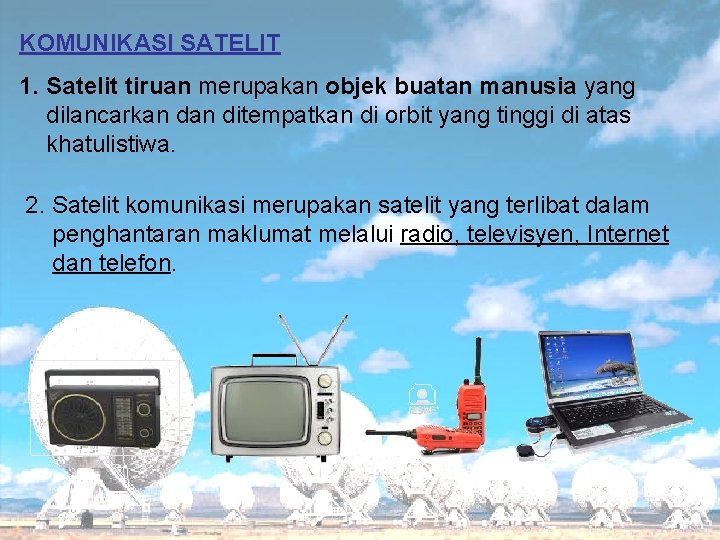 KOMUNIKASI SATELIT

1. Satelit tiruan merupakan objek buatan manusia yang dilancarkan dan ditempatkan di orbit yang tinggi di atas khatulistiwa.

2. Satelit komunikasi merupakan satelit yang terlibat dalam penghantaran maklumat melalui radio, televisyen, Internet dan telefon.